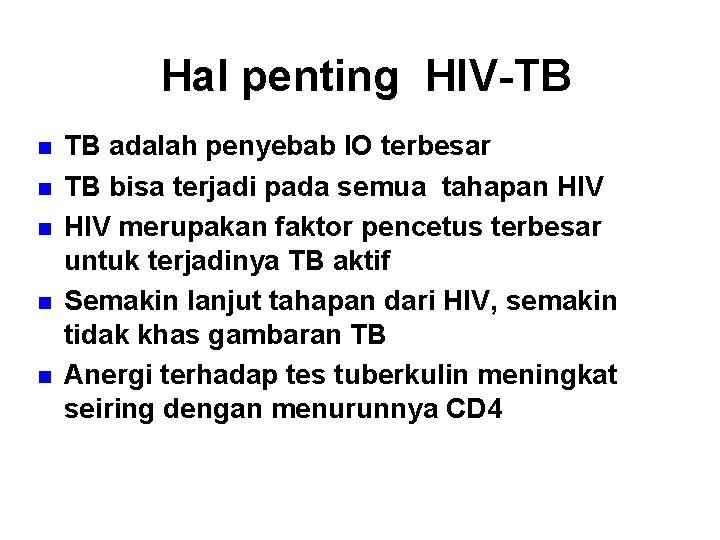 Hal penting HIV-TB

TB adalah penyebab IO terbesar

TB bisa terjadi pada semua tahapan HIV

HIV merupakan faktor pencetus terbesar untuk terjadinya TB aktif

Semakin lanjut tahapan dari HIV, semakin tidak khas gambaran TB

Anergi terhadap tes tuberkulin meningkat seiring dengan menurunnya CD4